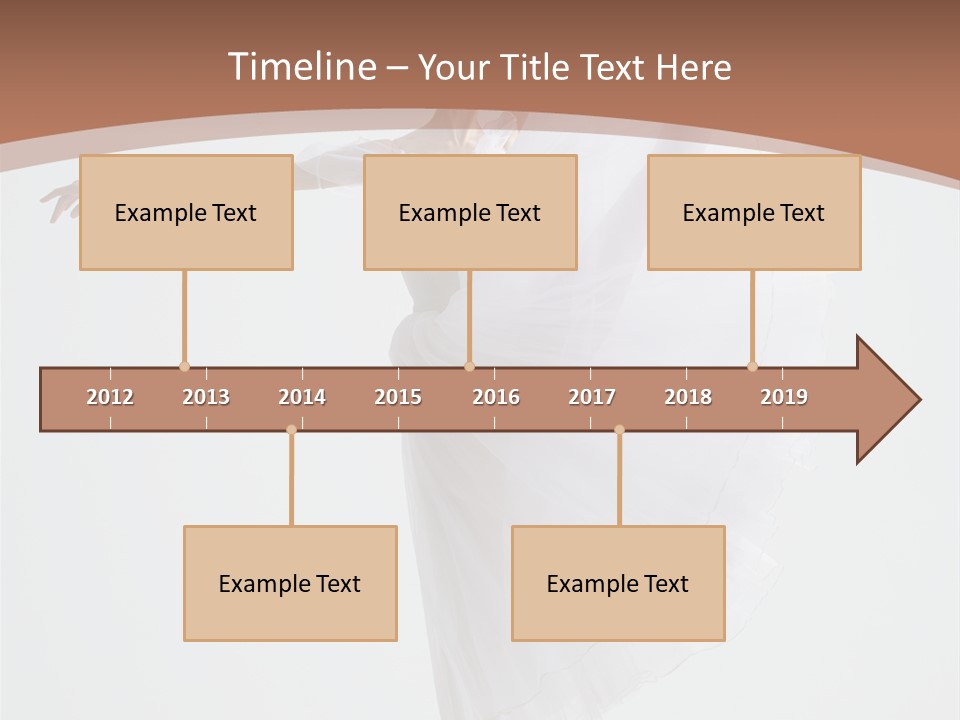 Timeline – Your Title Text Here

Example Text

Example Text

Example Text

2012 2013 2014 2015 2016 2017 2018 2019

Example Text

Example Text